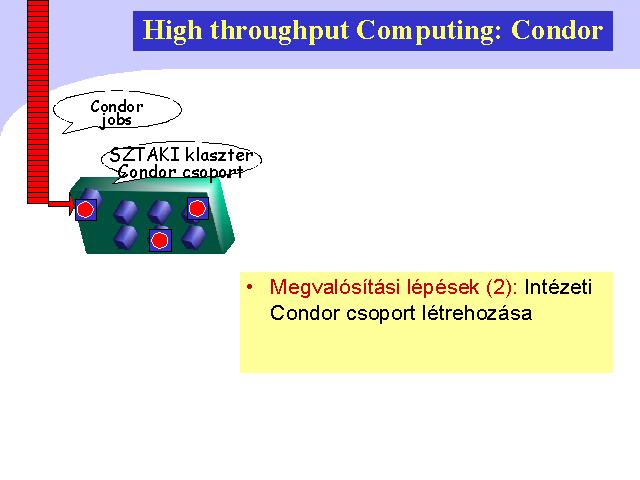 High throughput Computing: Condor

Condor jobs

SZTAKI klaszter Condor csoport

• Megvalósítási lépések (2): Intézeti Condor csoport létrehozása